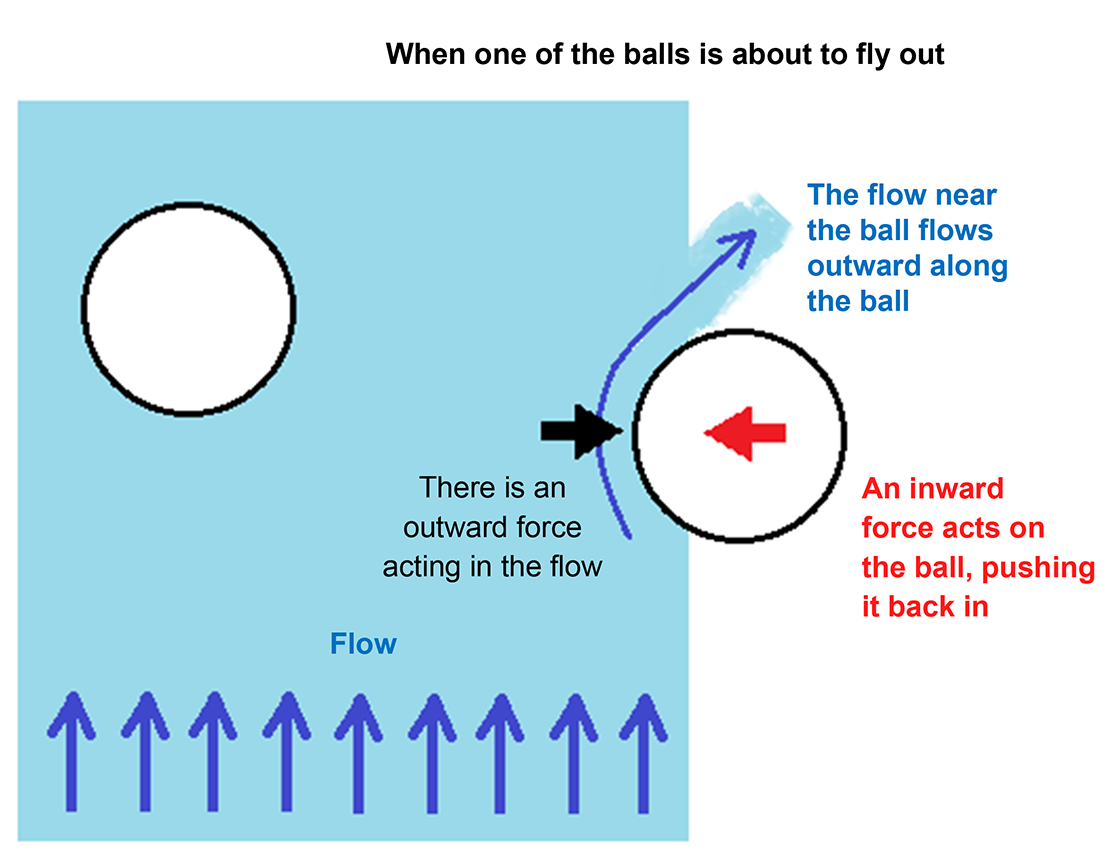 When one of the balls is about to fly out

The flow near the ball flows outward along the ball

There is an outward force acting in the flow

An inward force acts on the ball, pushing it back in

Flow